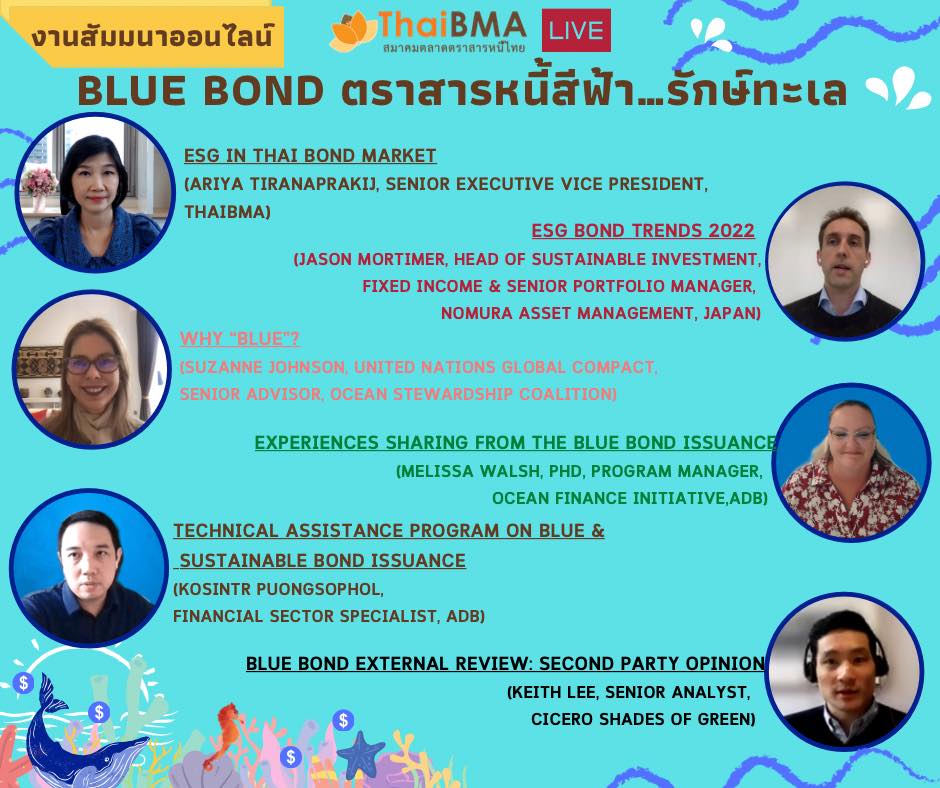 งานสัมมนาออนไลน์

ThaiBMA
สมาคมตลาดตราสารหนี้ไทย

LIVE

BLUE BOND ตราสารหนี้สีฟ้า...รักษ์ทะเล

ESG IN THAI BOND MARKET
(ARIYA TIRANAPRAKIJ, SENIOR EXECUTIVE VICE PRESIDENT, THAIBMA)

ESG BOND TRENDS 2022
(JASON MORTIMER, HEAD OF SUSTAINABLE INVESTMENT, FIXED INCOME & SENIOR PORTFOLIO MANAGER, NOMURA ASSET MANAGEMENT, JAPAN)

WHY "BLUE"?
(SUZANNE JOHNSON, UNITED NATIONS GLOBAL COMPACT, SENIOR ADVISOR, OCEAN STEWARDSHIP COALITION)

EXPERIENCES SHARING FROM THE BLUE BOND ISSUANCE
(MELISSA WALSH, PHD, PROGRAM MANAGER, OCEAN FINANCE INITIATIVE,ADB)

TECHNICAL ASSISTANCE PROGRAM ON BLUE & SUSTAINABLE BOND ISSUANCE
(KOSINTR PUONGSOPHOL, FINANCIAL SECTOR SPECIALIST, ADB)

BLUE BOND EXTERNAL REVIEW: SECOND PARTY OPINION
(KEITH LEE, SENIOR ANALYST, CICERO SHADES OF GREEN)

$ $ $ $